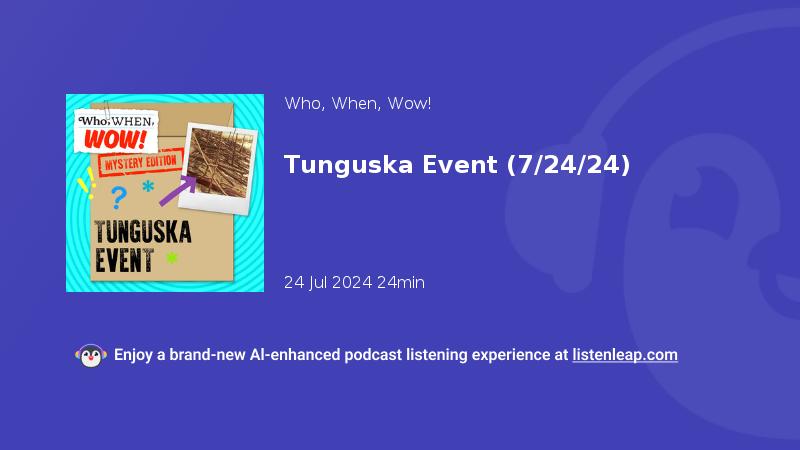 Who, WHEN, WOW!
MYSTERY EDITION
TUNGUSKA EVENT

Who, When, Wow!

Tunguska Event (7/24/24)

24 Jul 2024 24min

Enjoy a brand-new AI-enhanced podcast listening experience at listenleap.com